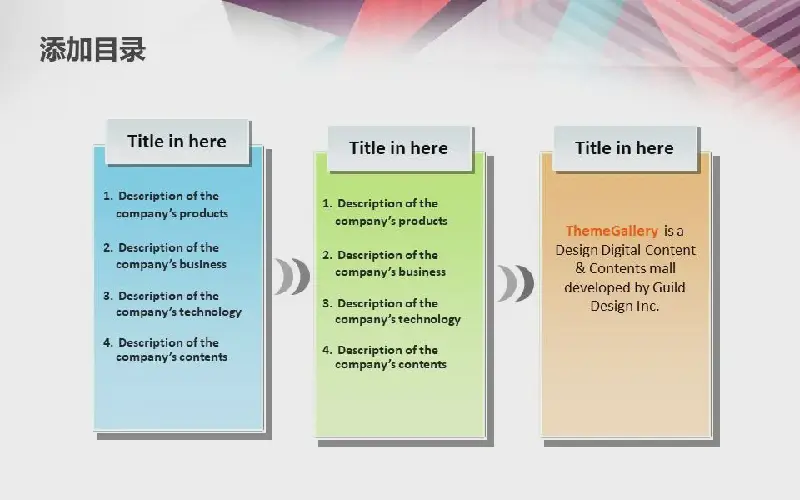 添加目录

Title in here

1. Description of the company's products

2. Description of the company's business

3. Description of the company's technology

4. Description of the company's contents

Title in here

1. Description of the company's products

2. Description of the company's business

3. Description of the company's technology

4. Description of the company's contents

Title in here

ThemeGallery is a Design Digital Content & Contents mall developed by Guild Design Inc.